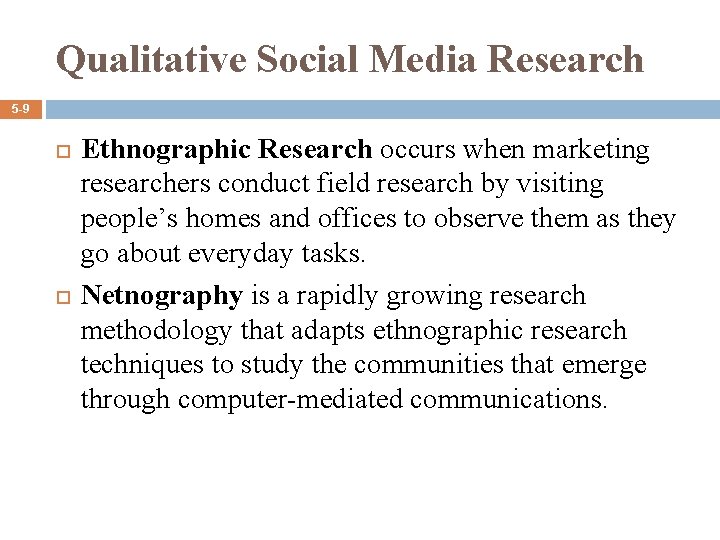 Qualitative Social Media Research

5-9

Ethnographic Research occurs when marketing researchers conduct field research by visiting people's homes and offices to observe them as they go about everyday tasks.

Netnography is a rapidly growing research methodology that adapts ethnographic research techniques to study the communities that emerge through computer-mediated communications.